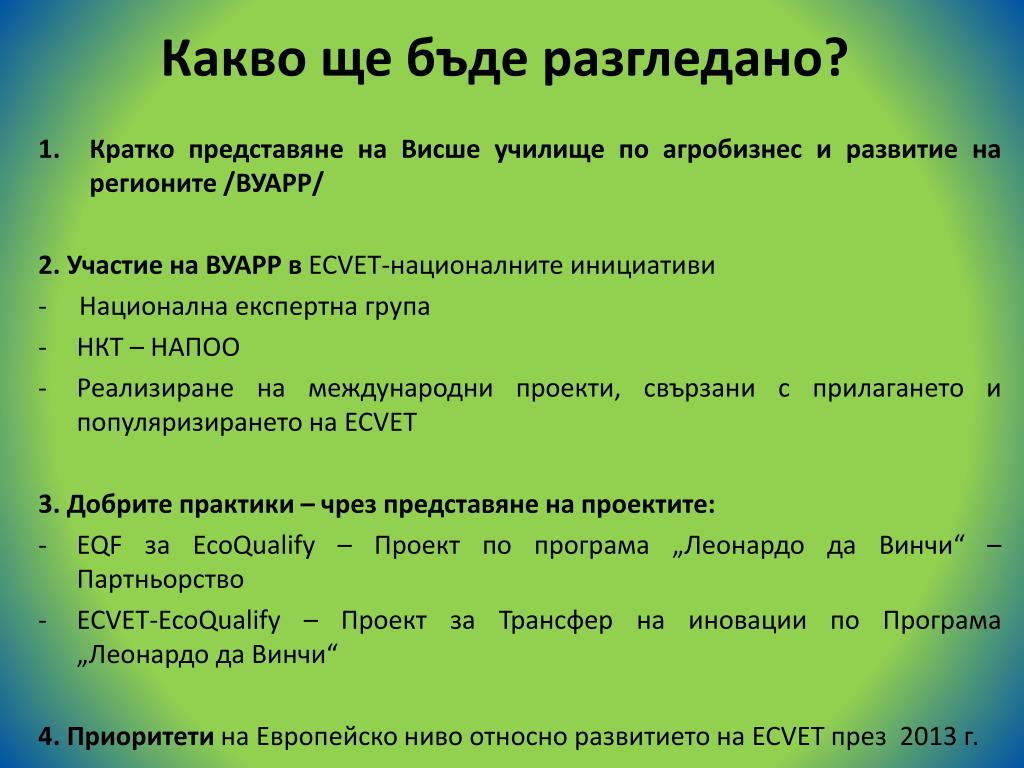 Какво ще бъде разгледано?

1. Кратко представяне на Висше училище по агробизнес и развитие на регионите /ВУАРР/

2. Участие на ВУАРР в ECVET-националните инициативи
- Национална експертна група
- НКТ – НАПОО
- Реализиране на международни проекти, свързани с прилагането и популяризирането на ECVET

3. Добрите практики – чрез представяне на проектите:
- EQF за EcoQualify – Проект по програма „Леонардо да Винчи“ – Партньорство
- ECVET-EcoQualify – Проект за Трансфер на иновации по Програма „Леонардо да Винчи“

4. Приоритети на Европейско ниво относно развитието на ECVET през 2013 г.